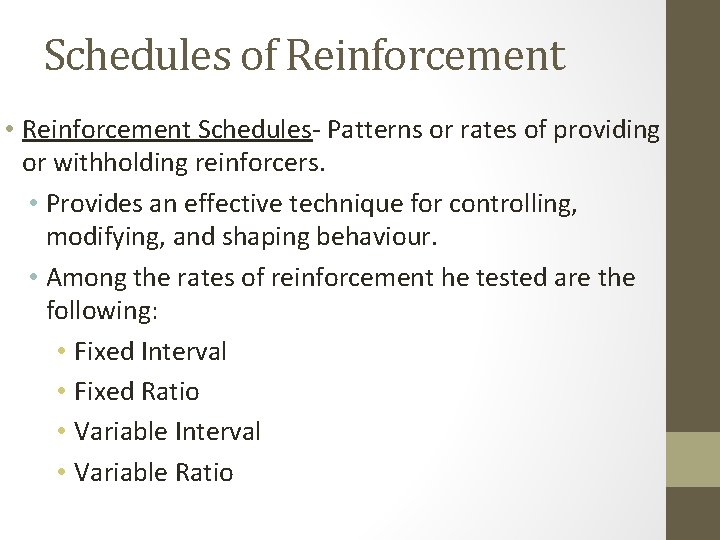 Schedules of Reinforcement

• Reinforcement Schedules- Patterns or rates of providing or withholding reinforcers.

• Provides an effective technique for controlling, modifying, and shaping behaviour.

• Among the rates of reinforcement he tested are the following:

• Fixed Interval

• Fixed Ratio

• Variable Interval

• Variable Ratio